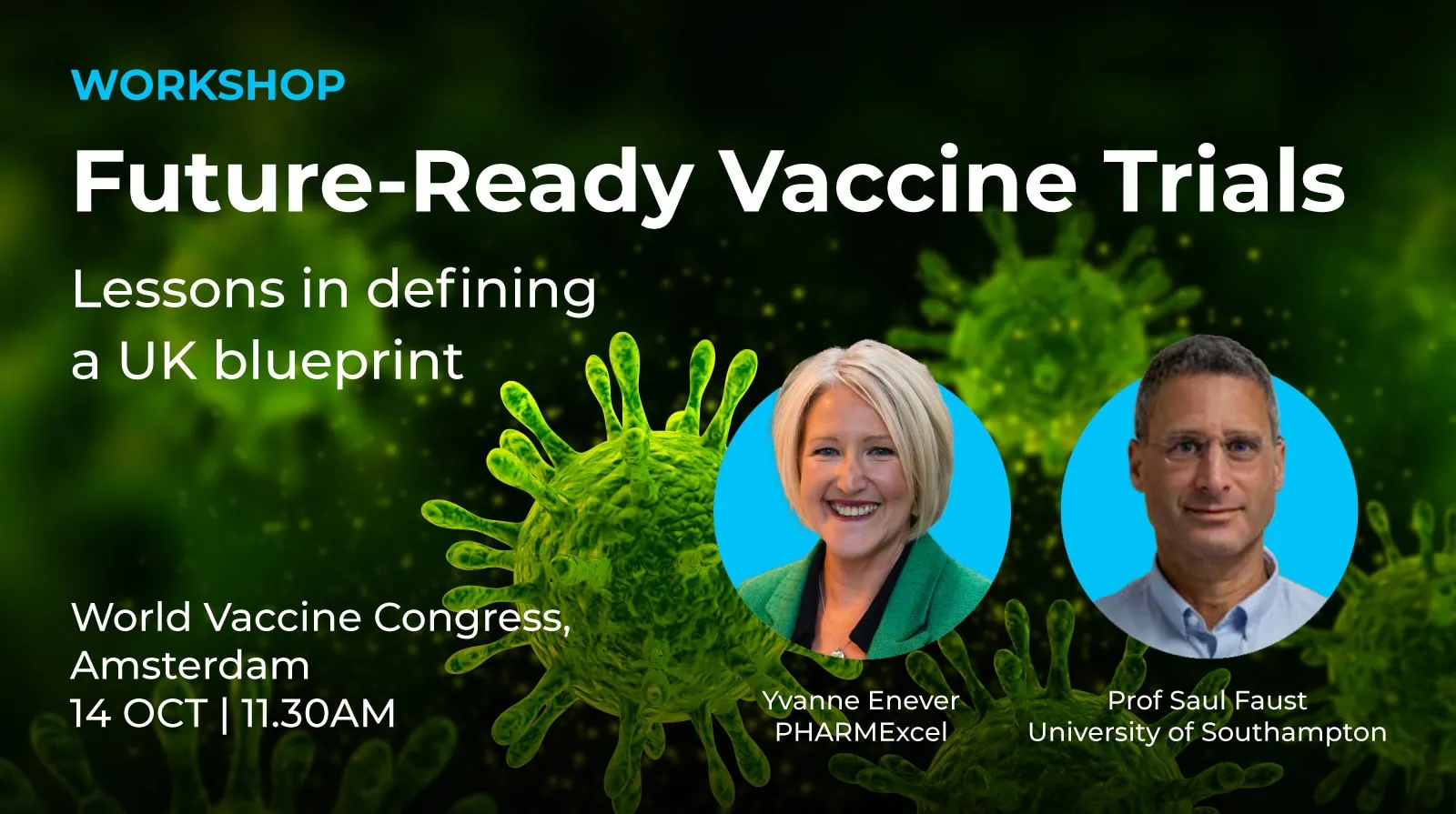 WORKSHOP

Future-Ready Vaccine Trials

Lessons in defining a UK blueprint

World Vaccine Congress, Amsterdam
14 OCT | 11.30AM

Yvanne Enever
PHARMExcel

Prof Saul Faust
University of Southampton